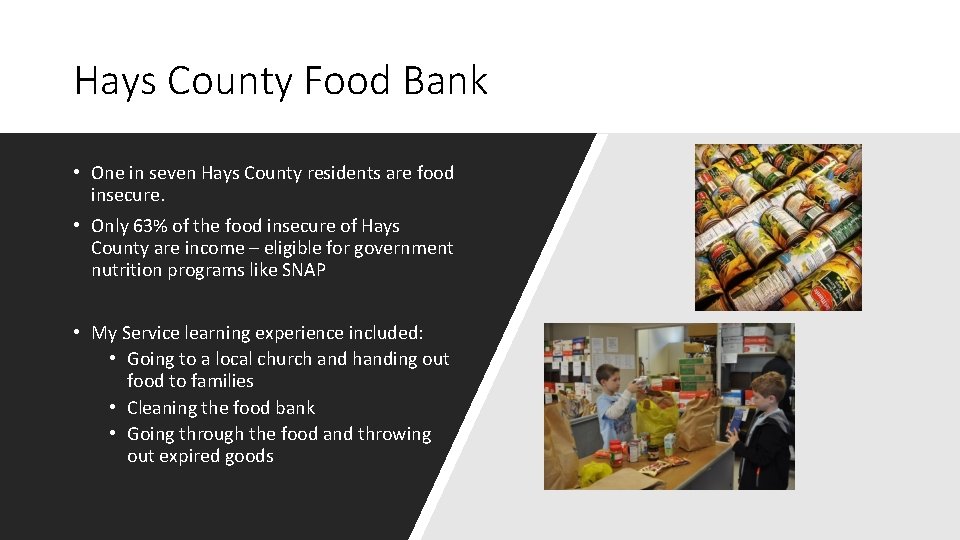 Hays County Food Bank

• One in seven Hays County residents are food insecure.

• Only 63% of the food insecure of Hays County are income – eligible for government nutrition programs like SNAP

• My Service learning experience included:
  • Going to a local church and handing out food to families
  • Cleaning the food bank
  • Going through the food and throwing out expired goods